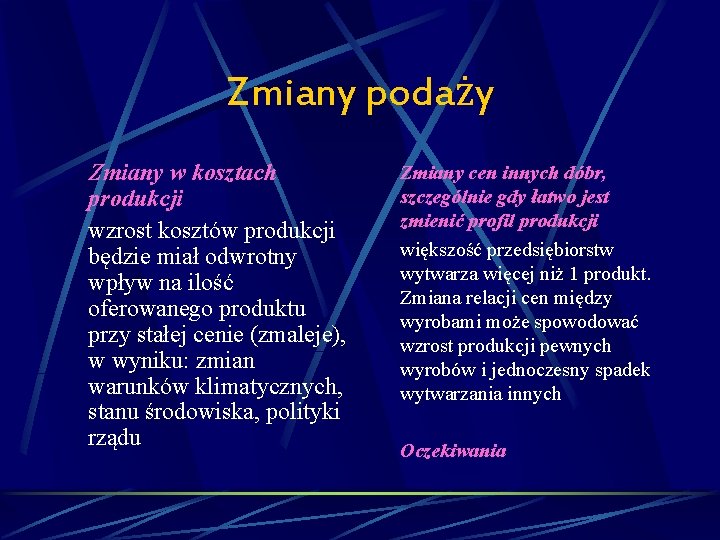 Zmiany podaży

Zmiany w kosztach produkcji

wzrost kosztów produkcji będzie miał odwrotny wpływ na ilość oferowanego produktu przy stałej cenie (zmaleje), w wyniku: zmian warunków klimatycznych, stanu środowiska, polityki rządu

Zmiany cen innych dóbr, szczególnie gdy łatwo jest zmienić profil produkcji

większość przedsiębiorstw wytwarza więcej niż 1 produkt. Zmiana relacji cen między wyrobami może spowodować wzrost produkcji pewnych wyrobów i jednoczesny spadek wytwarzania innych

Oczekiwania